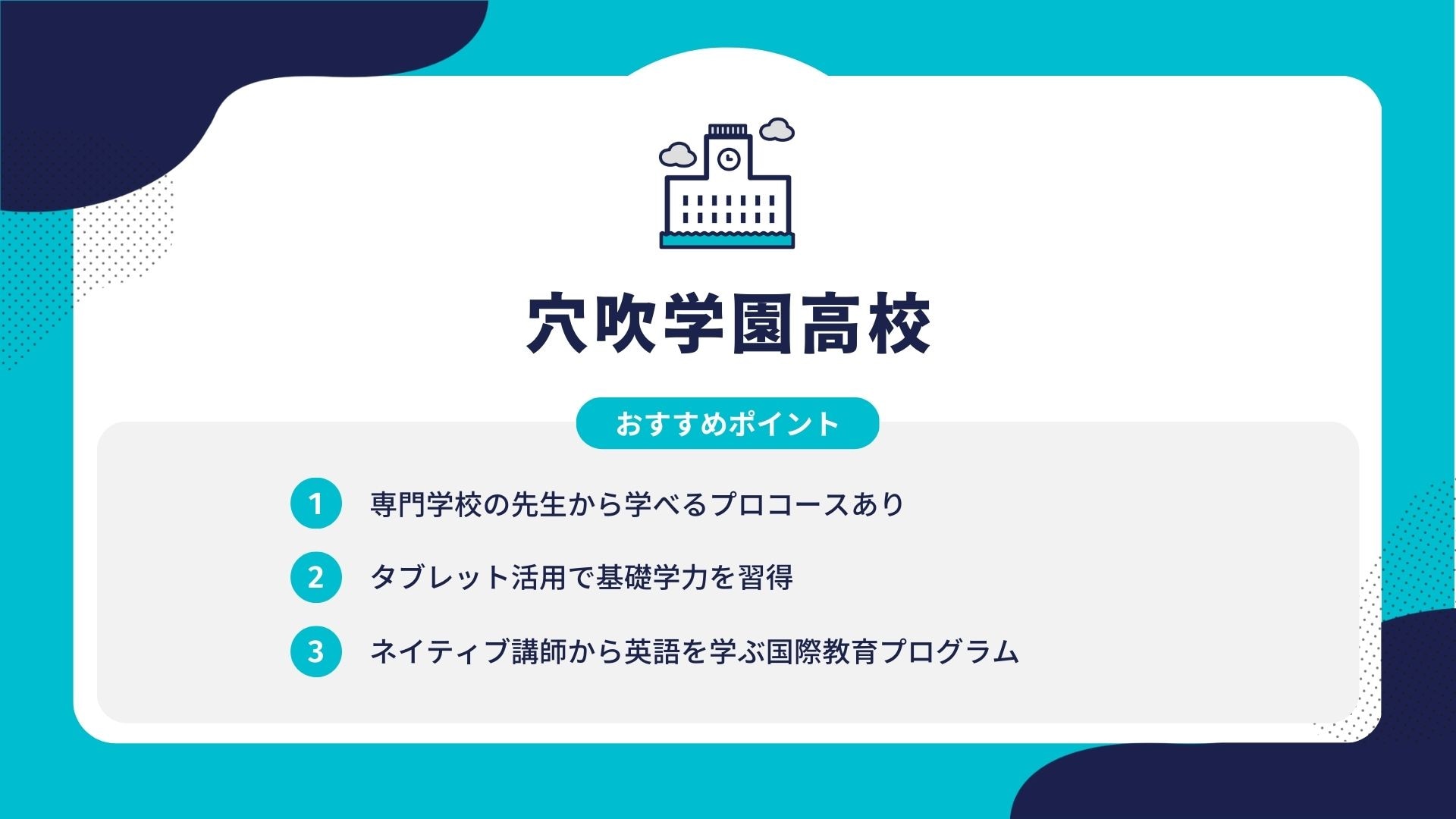 穴吹学園高校

おすすめポイント

1 専門学校の先生から学べるプロコースあり

2 タブレット活用で基礎学力を習得

3 ネイティブ講師から英語を学ぶ国際教育プログラム